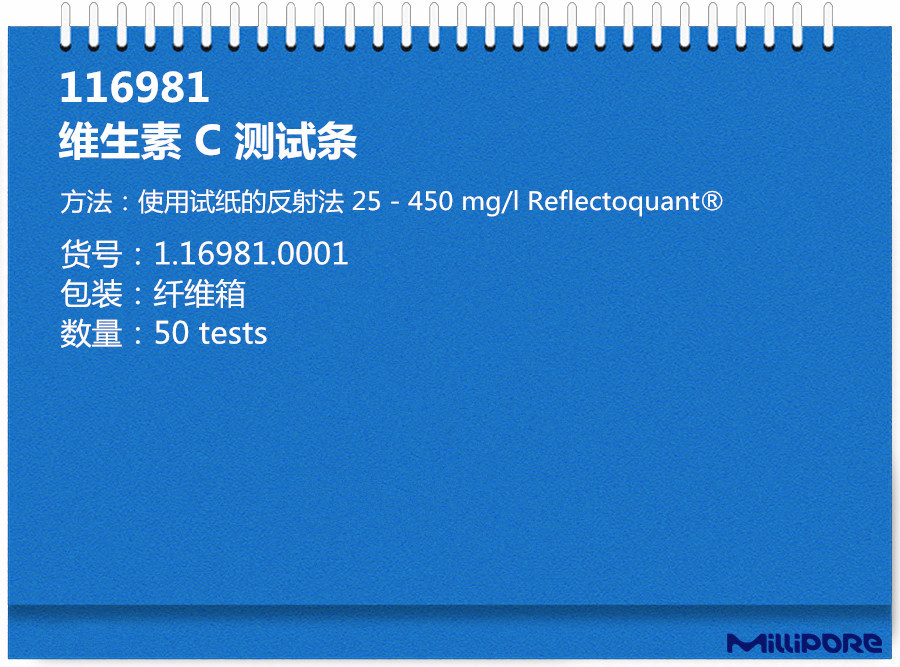 116981
维生素 C 测试条

方法：使用试纸的反射法 25 - 450 mg/l Reflectoquant®

货号：1.16981.0001
包装：纤维箱
数量：50 tests

MILLIPORE